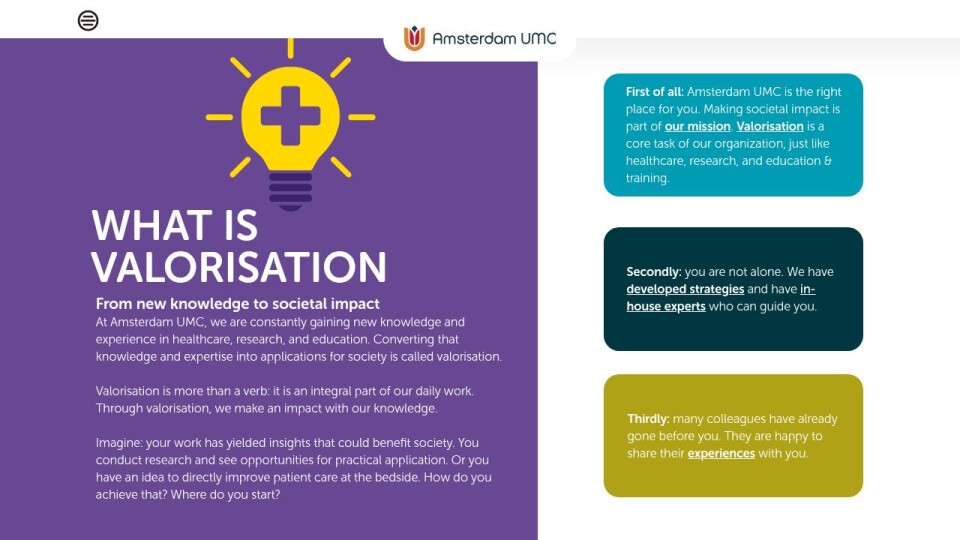 Amsterdam UMC

WHAT IS VALORISATION

From new knowledge to societal impact

At Amsterdam UMC, we are constantly gaining new knowledge and experience in healthcare, research, and education. Converting that knowledge and expertise into applications for society is called valorisation.

Valorisation is more than a verb: it is an integral part of our daily work. Through valorisation, we make an impact with our knowledge.

Imagine: your work has yielded insights that could benefit society. You conduct research and see opportunities for practical application. Or you have an idea to directly improve patient care at the bedside. How do you achieve that? Where do you start?

First of all: Amsterdam UMC is the right place for you. Making societal impact is part of our mission. Valorisation is a core task of our organization, just like healthcare, research, and education & training.

Secondly: you are not alone. We have developed strategies and have in-house experts who can guide you.

Thirdly: many colleagues have already gone before you. They are happy to share their experiences with you.